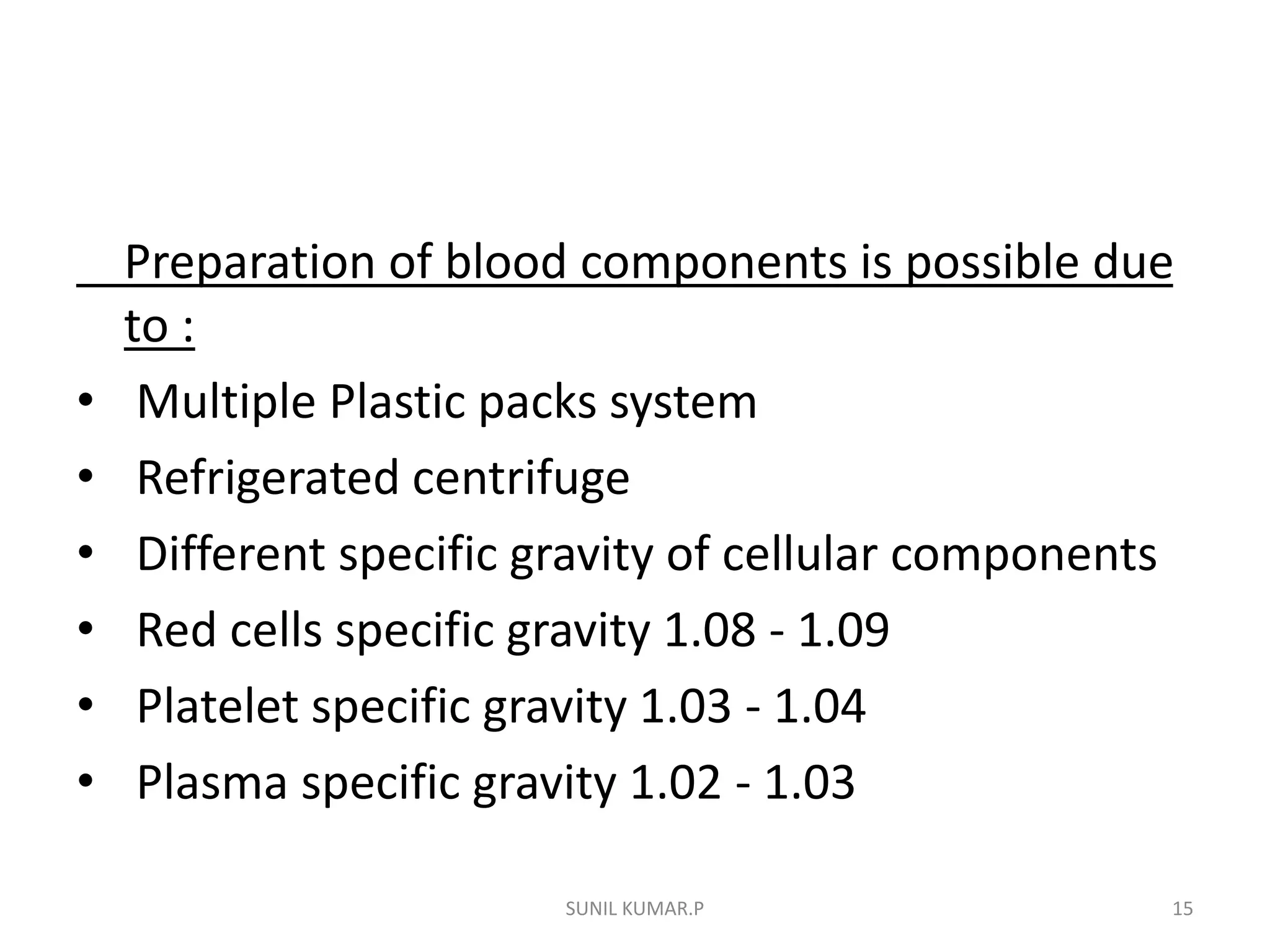 Preparation of blood components is possible due to :

• Multiple Plastic packs system
• Refrigerated centrifuge
• Different specific gravity of cellular components
• Red cells specific gravity 1.08 - 1.09
• Platelet specific gravity 1.03 - 1.04
• Plasma specific gravity 1.02 - 1.03

SUNIL KUMAR.P

15